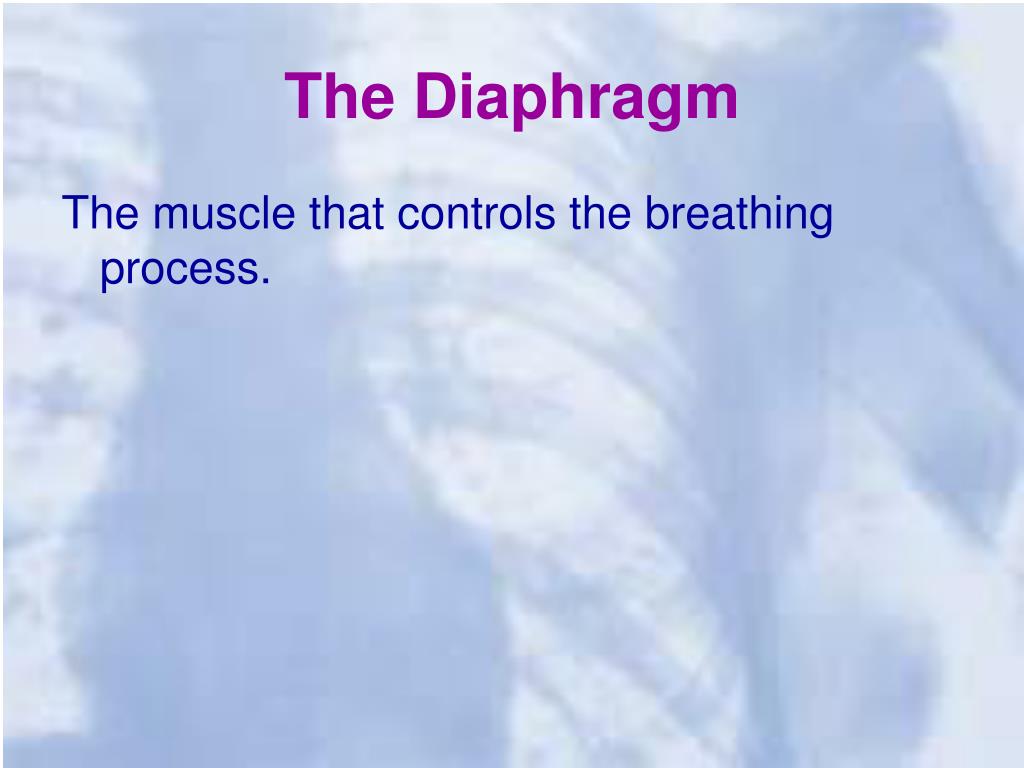 The Diaphragm

The muscle that controls the breathing process.